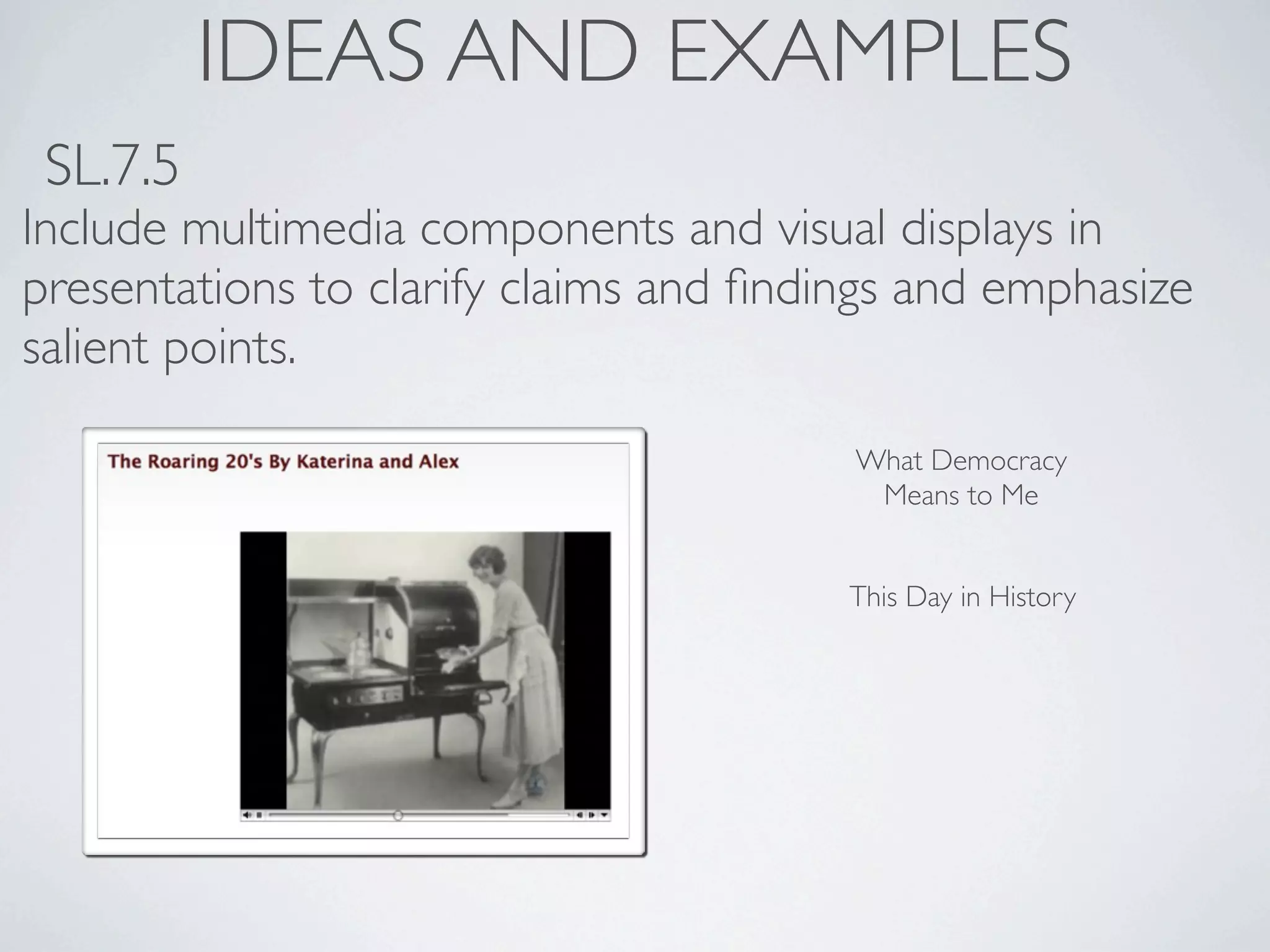 IDEAS AND EXAMPLES

SL.7.5

Include multimedia components and visual displays in presentations to clarify claims and findings and emphasize salient points.

The Roaring 20's By Katerina and Alex

What Democracy Means to Me

This Day in History